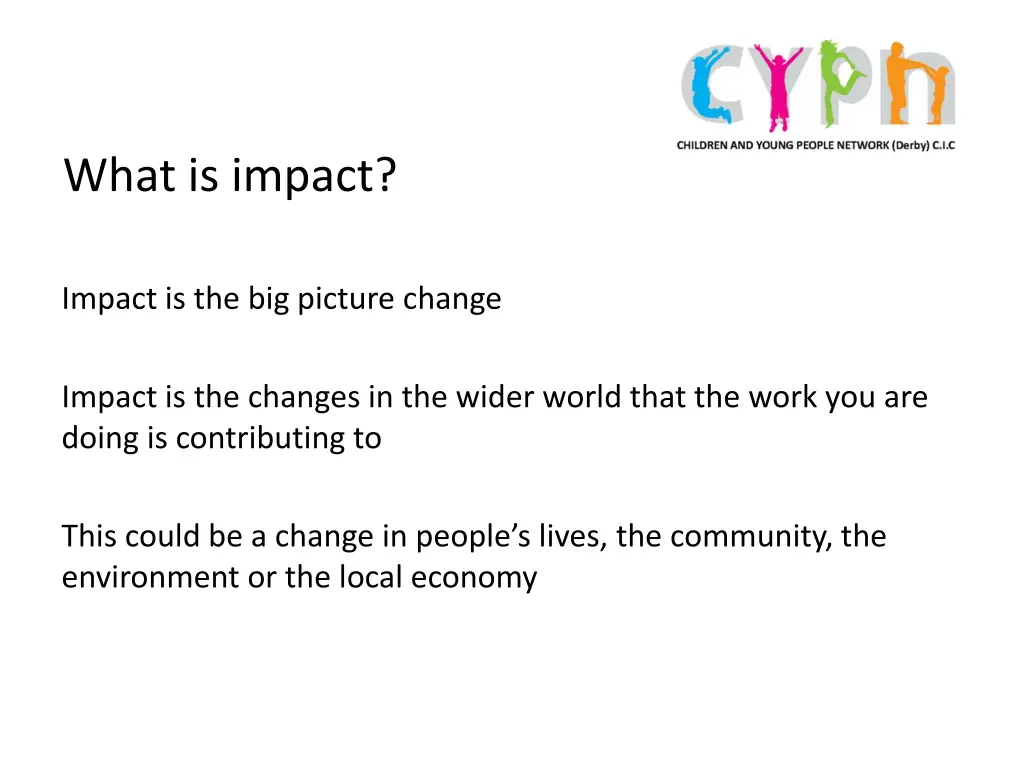 cypn
CHILDREN AND YOUNG PEOPLE NETWORK (Derby) C.I.C

What is impact?

Impact is the big picture change

Impact is the changes in the wider world that the work you are doing is contributing to

This could be a change in people's lives, the community, the environment or the local economy